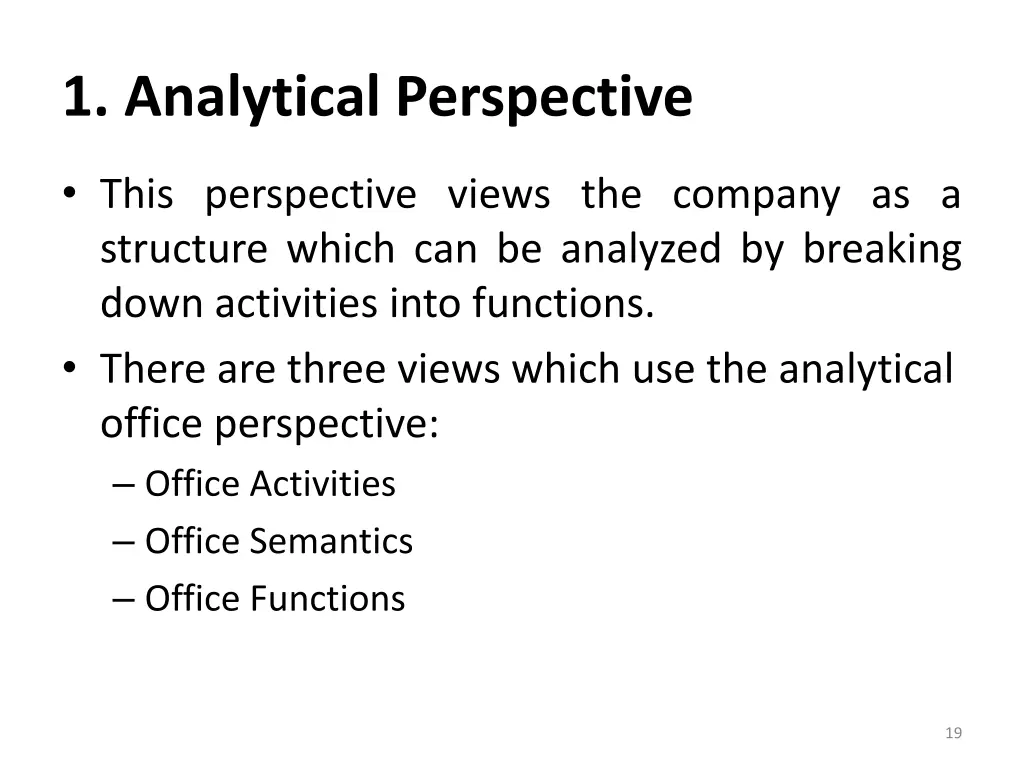 1. Analytical Perspective

• This perspective views the company as a structure which can be analyzed by breaking down activities into functions.

• There are three views which use the analytical office perspective:

– Office Activities

– Office Semantics

– Office Functions

19